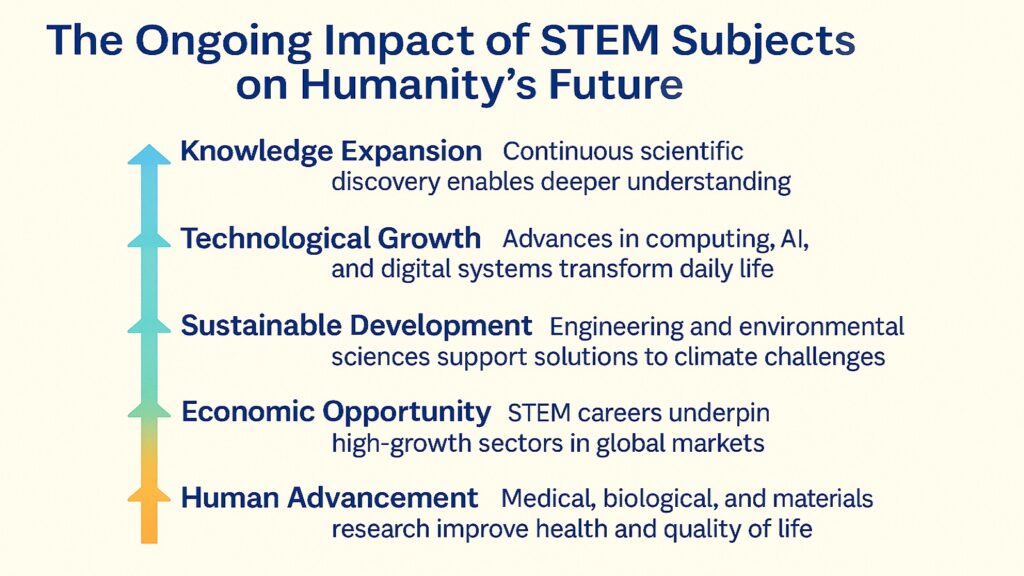 The Ongoing Impact of STEM Subjects on Humanity's Future

Knowledge Expansion Continuous scientific discovery enables deeper understanding

Technological Growth Advances in computing, AI, and digital systems transform daily life

Sustainable Development Engineering and environmental sciences support solutions to climate challenges

Economic Opportunity STEM careers underpin high-growth sectors in global markets

Human Advancement Medical, biological, and materials research improve health and quality of life